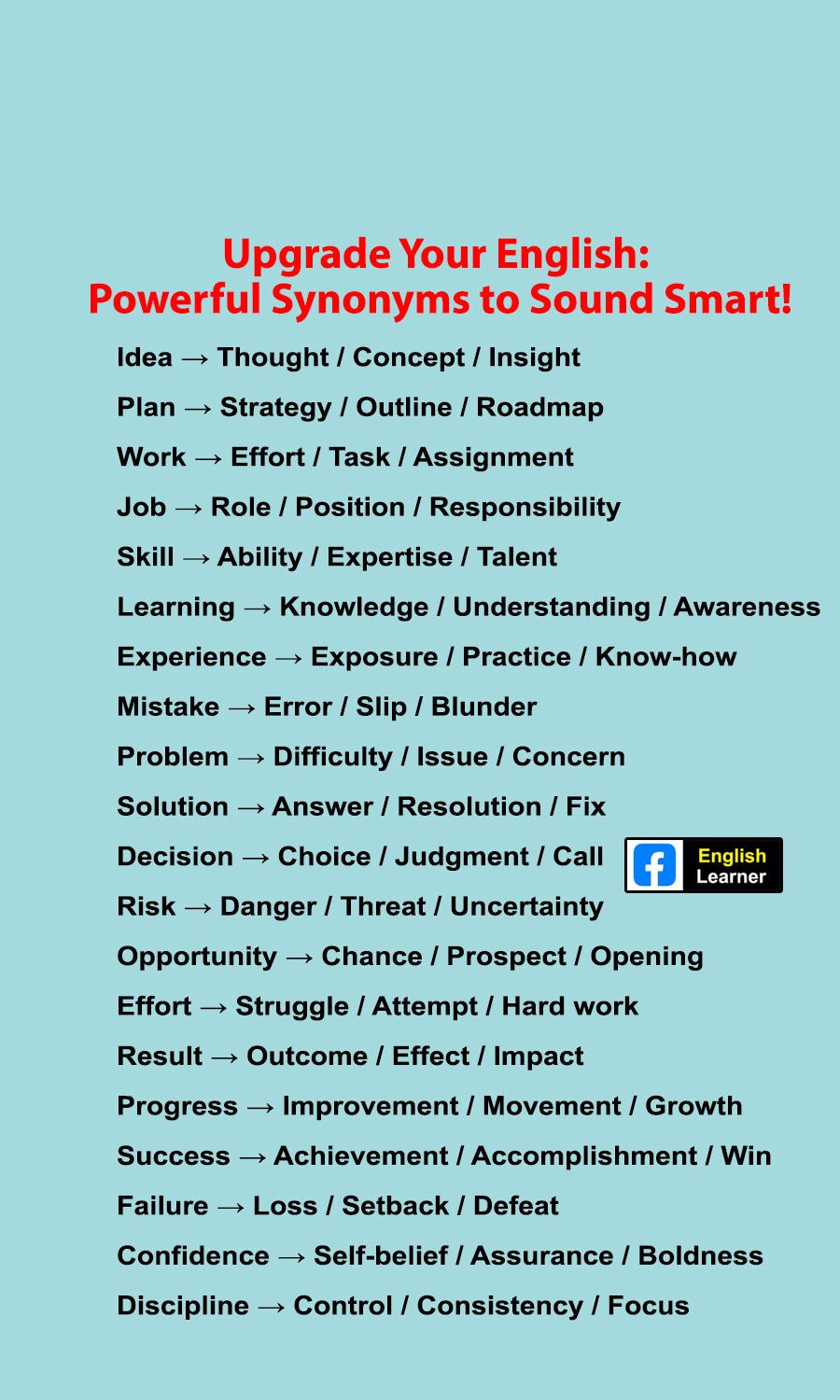 Upgrade Your English:
Powerful Synonyms to Sound Smart!

Idea → Thought / Concept / Insight

Plan → Strategy / Outline / Roadmap

Work → Effort / Task / Assignment

Job → Role / Position / Responsibility

Skill → Ability / Expertise / Talent

Learning → Knowledge / Understanding / Awareness

Experience → Exposure / Practice / Know-how

Mistake → Error / Slip / Blunder

Problem → Difficulty / Issue / Concern

Solution → Answer / Resolution / Fix

Decision → Choice / Judgment / Call

English Learner

Risk → Danger / Threat / Uncertainty

Opportunity → Chance / Prospect / Opening

Effort → Struggle / Attempt / Hard work

Result → Outcome / Effect / Impact

Progress → Improvement / Movement / Growth

Success → Achievement / Accomplishment / Win

Failure → Loss / Setback / Defeat

Confidence → Self-belief / Assurance / Boldness

Discipline → Control / Consistency / Focus